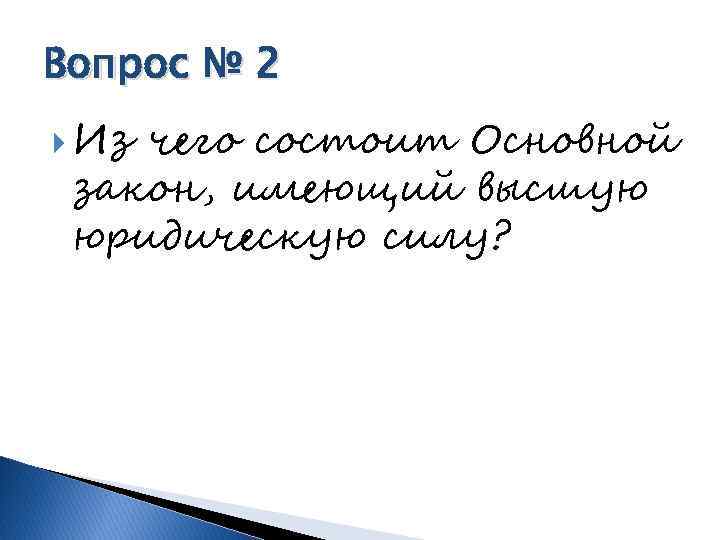 Вопрос № 2

Из чего состоит Основной закон, имеющий высшую юридическую силу?